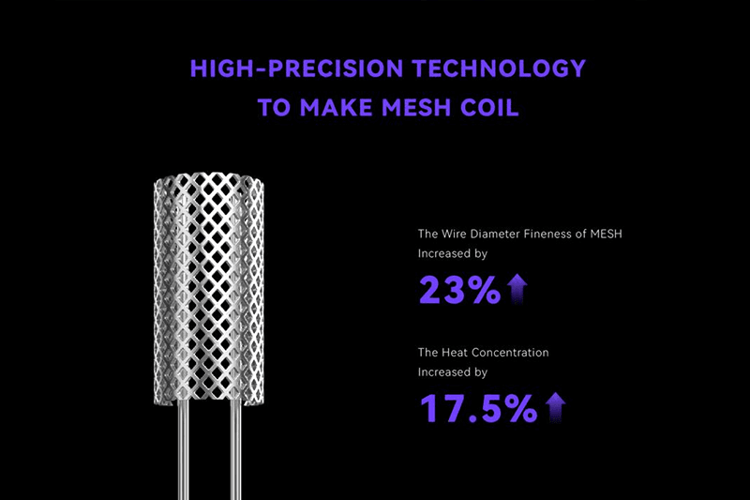 HIGH-PRECISION TECHNOLOGY
TO MAKE MESH COIL

The Wire Diameter Fineness of MESH
Increased by

23%

The Heat Concentration
Increased by

17.5%